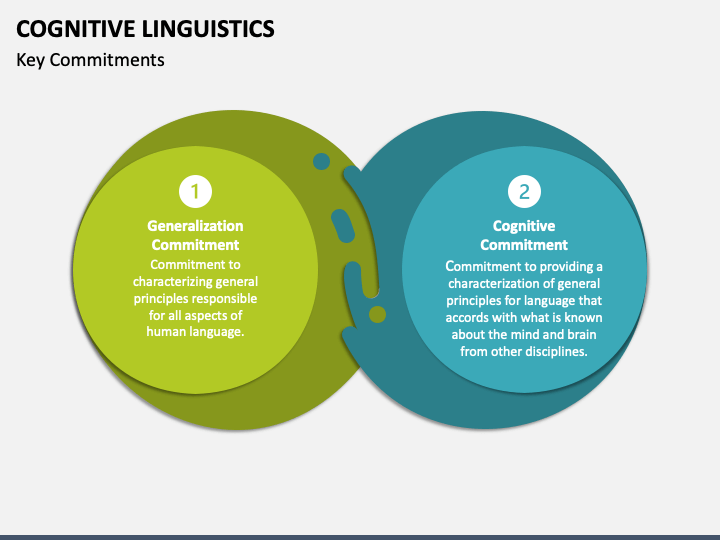 COGNITIVE LINGUISTICS

Key Commitments

1

Generalization Commitment

Commitment to characterizing general principles responsible for all aspects of human language.

2

Cognitive Commitment

Commitment to providing a characterization of general principles for language that accords with what is known about the mind and brain from other disciplines.